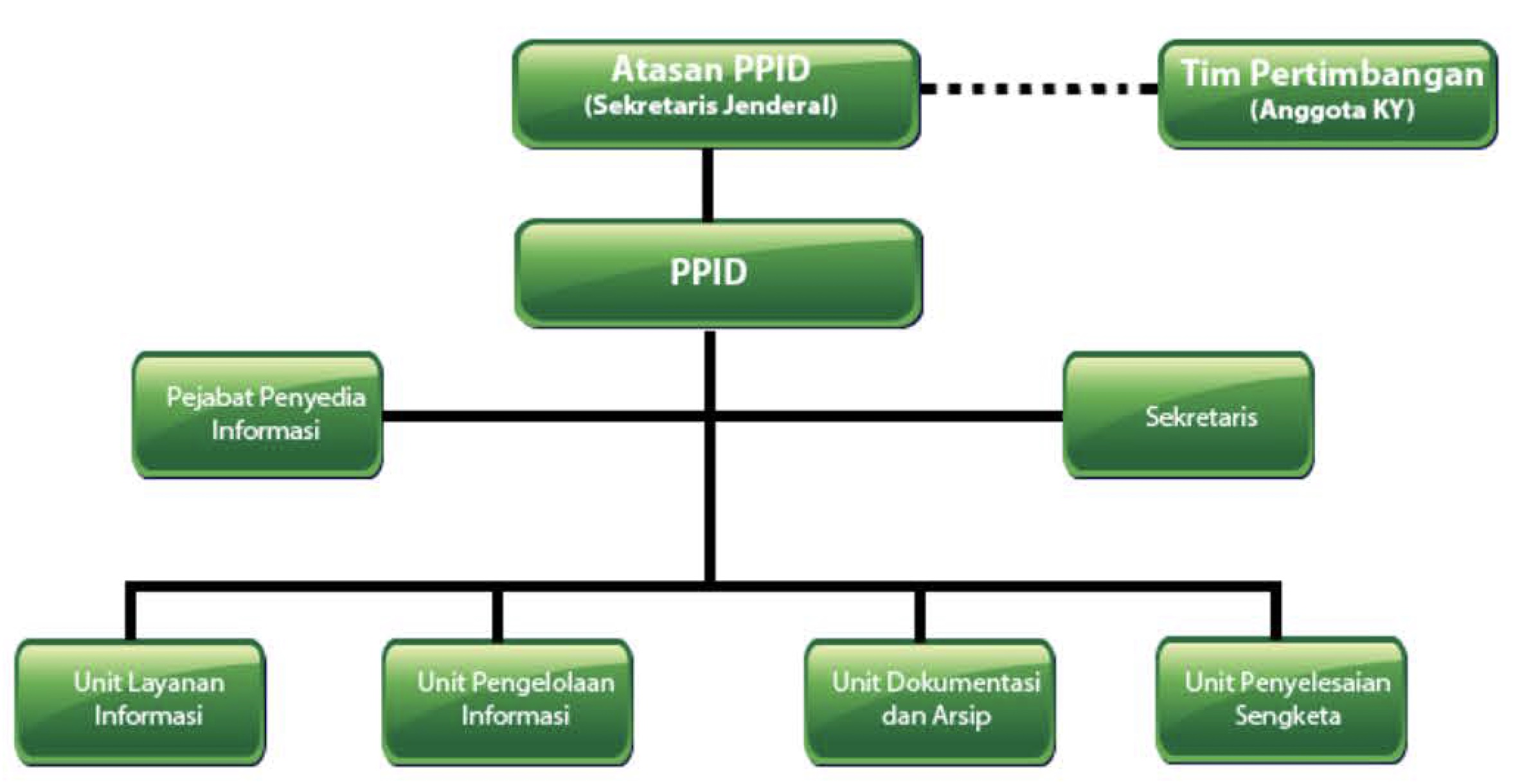 Atasan PPID
(Sekretaris Jenderal)

Tim Pertimbangan
(Anggota KY)

PPID

Pejabat Penyedia Informasi

Sekretaris

Unit Layanan Informasi

Unit Pengelolaan Informasi

Unit Dokumentasi dan Arsip

Unit Penyelesaian Sengketa